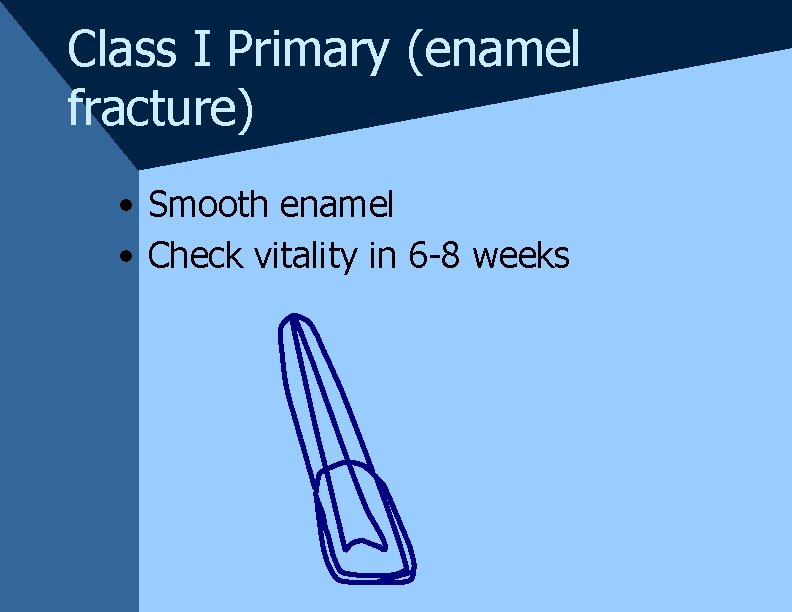 Class I Primary (enamel fracture)

• Smooth enamel
• Check vitality in 6-8 weeks